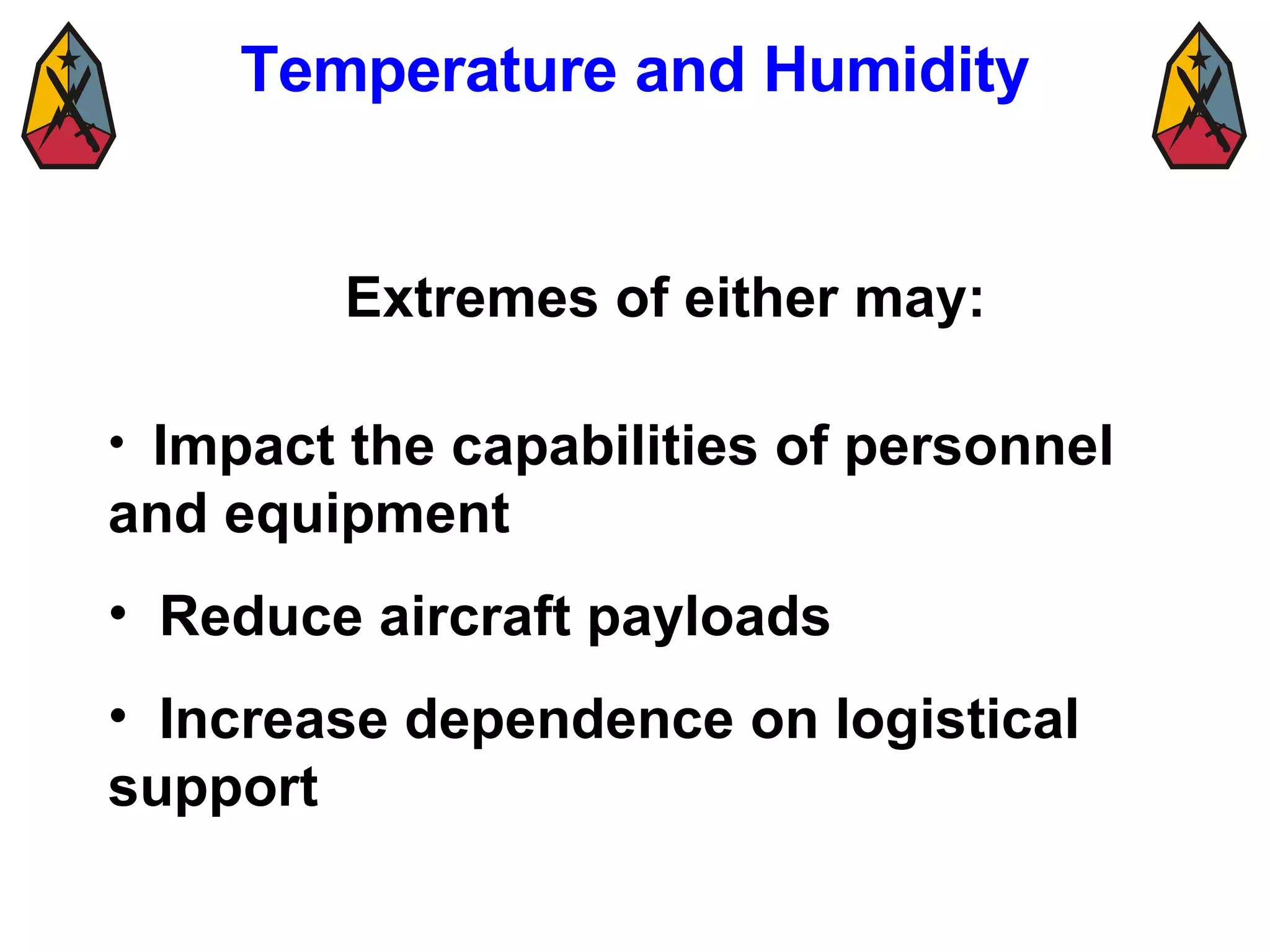 Temperature and Humidity

Extremes of either may:

• Impact the capabilities of personnel and equipment

• Reduce aircraft payloads

• Increase dependence on logistical support